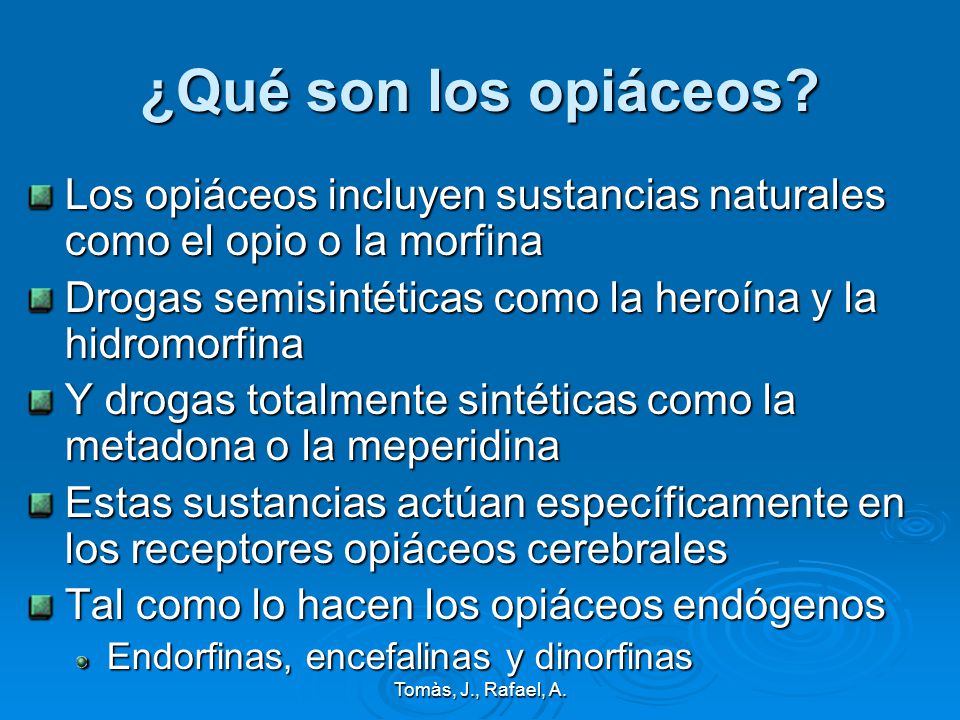 ¿Qué son los opiáceos?

Los opiáceos incluyen sustancias naturales como el opio o la morfina

Drogas semisintéticas como la heroína y la hidromorfina

Y drogas totalmente sintéticas como la metadona o la meperidina

Estas sustancias actúan específicamente en los receptores opiáceos cerebrales

Tal como lo hacen los opiáceos endógenos

Endorfinas, encefalinas y dinorfinas

Tomàs, J., Rafael, A.